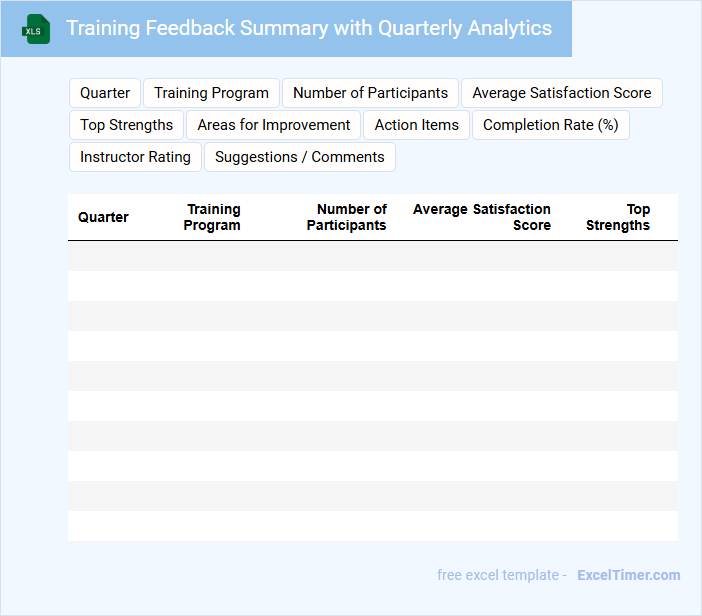 XLS

Training Feedback Summary with Quarterly Analytics

Quarter
Training Program
Number of Participants
Average Satisfaction Score
Top Strengths
Areas for Improvement
Action Items
Completion Rate (%)
Instructor Rating
Suggestions / Comments

| Quarter | Training Program | Number of Participants | Average Satisfaction Score | Top Strengths |
|---|---|---|---|---|
| | | | | |
| | | | | |
| | | | | |
| | | | | |
| | | | | |
| | | | | |
| | | | | |
| | | | | |
| | | | | |
| | | | | |

free excel template - ExcelTimer.com